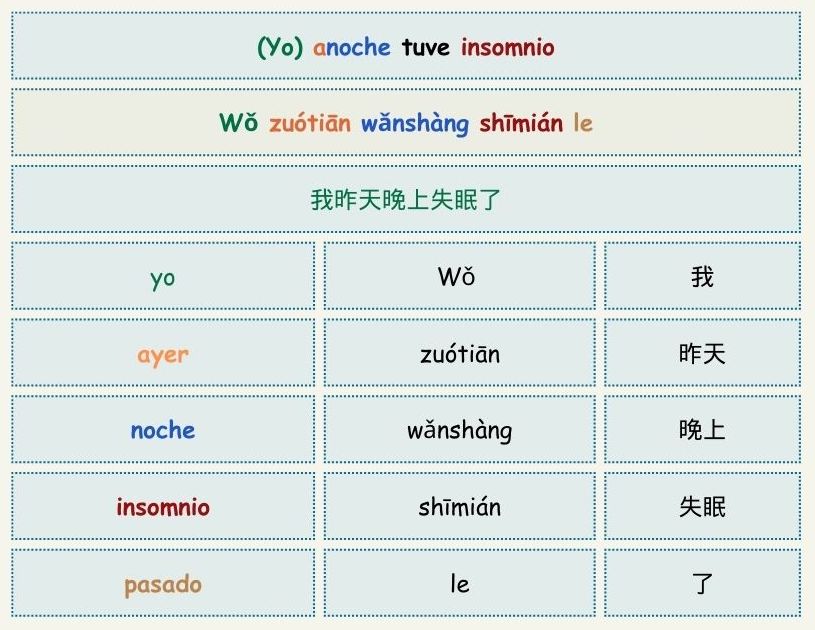 (Yo) anoche tuve insomnio

Wǒ zuótiān wǎnshàng shīmián le

我昨天晚上失眠了

| yo | Wǒ | 我 |
|---|---|---|
| ayer | zuótiān | 昨天 |
| noche | wǎnshàng | 晚上 |
| insomnio | shīmián | 失眠 |
| pasado | le | 了 |